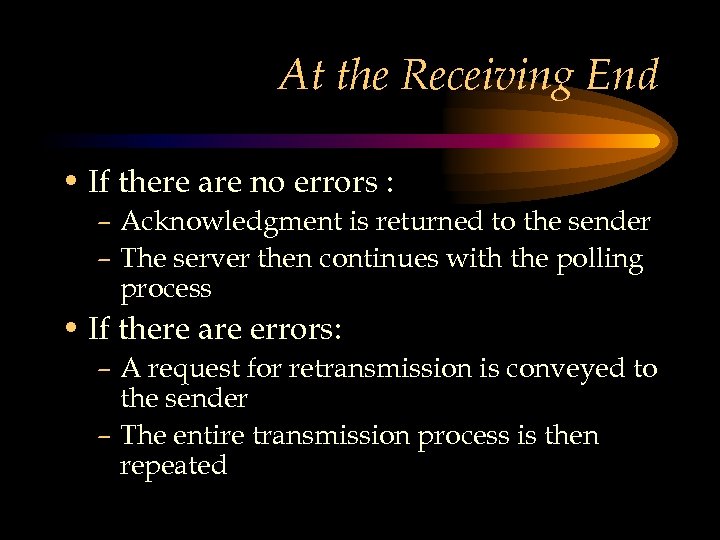 At the Receiving End

• If there are no errors :
– Acknowledgment is returned to the sender
– The server then continues with the polling process
• If there are errors:
– A request for retransmission is conveyed to the sender
– The entire transmission process is then repeated